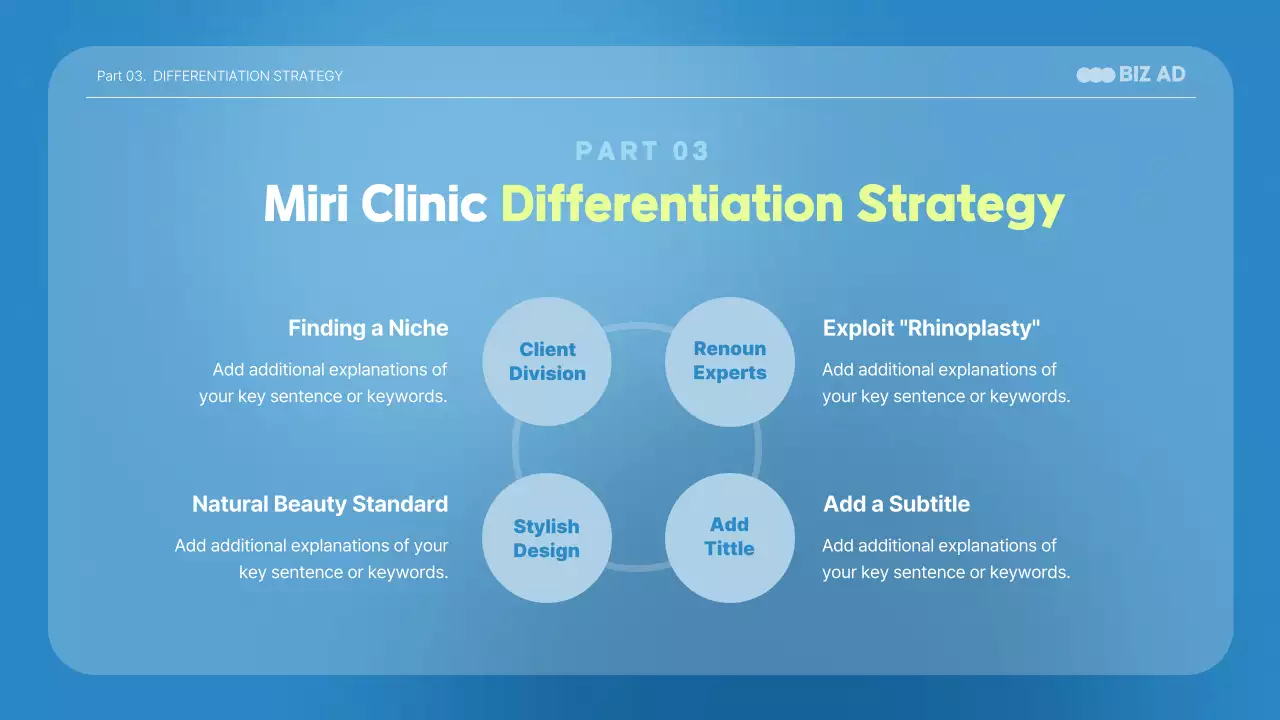 Part 03. DIFFERENTIATION STRATEGY

BIZ AD

PART 03

Miri Clinic Differentiation Strategy

Finding a Niche

Add additional explanations of your key sentence or keywords.

Client Division

Renoun Experts

Exploit "Rhinoplasty"

Add additional explanations of your key sentence or keywords.

Natural Beauty Standard

Add additional explanations of your key sentence or keywords.

Stylish Design

Add Tittle

Add a Subtitle

Add additional explanations of your key sentence or keywords.